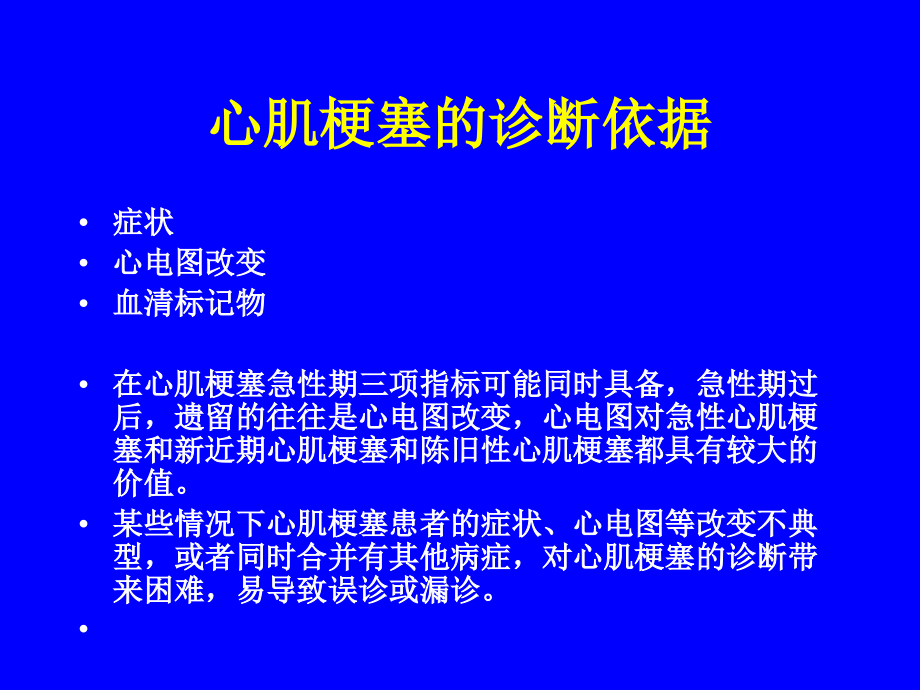 心肌梗塞的诊断依据

• 症状
• 心电图改变
• 血清标记物

• 在心肌梗塞急性期三项指标可能同时具备，急性期过后，遗留的往往是心电图改变，心电图对急性心肌梗塞和新近期心肌梗塞和陈旧性心肌梗塞都具有较大的价值。
• 某些情况下心肌梗塞患者的症状、心电图等改变不典型，或者同时合并有其他病症，对心肌梗塞的诊断带来困难，易导致误诊或漏诊。
•